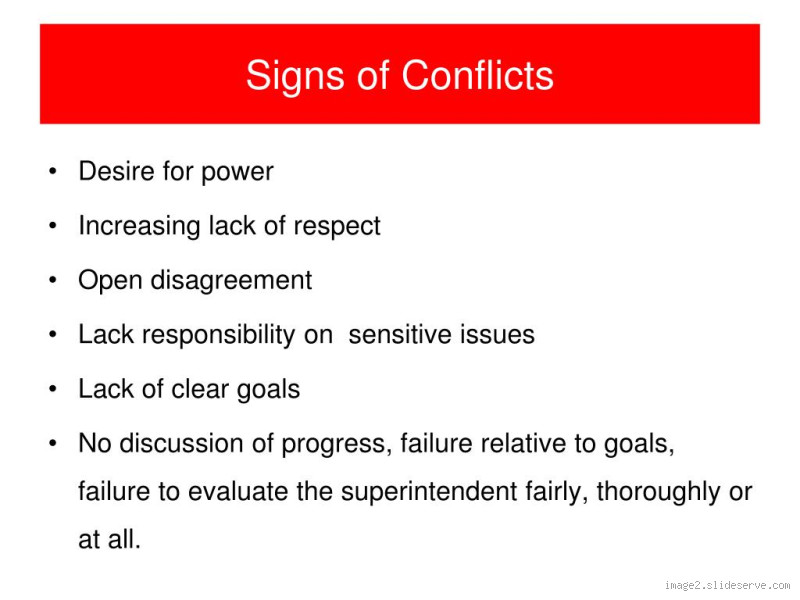 Signs of Conflicts

• Desire for power

• Increasing lack of respect

• Open disagreement

• Lack responsibility on sensitive issues

• Lack of clear goals

• No discussion of progress, failure relative to goals, failure to evaluate the superintendent fairly, thoroughly or at all.

image2.slideserve.com